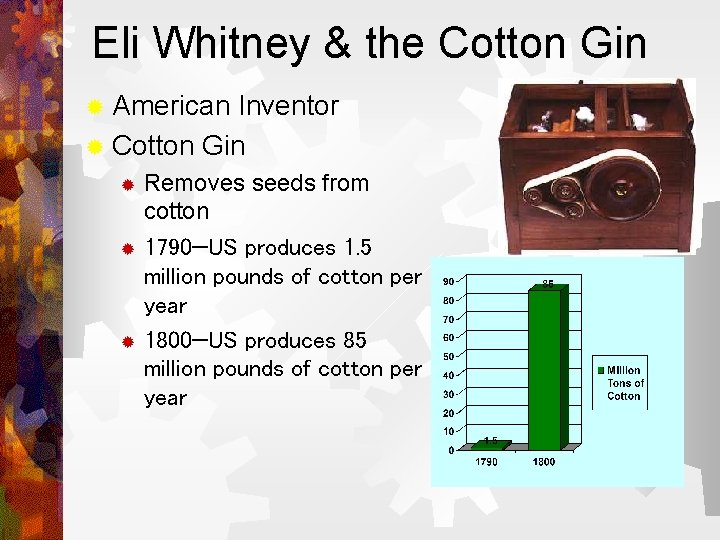 Eli Whitney & the Cotton Gin

American Inventor

Cotton Gin

Removes seeds from cotton

1790—US produces 1.5 million pounds of cotton per year

1800—US produces 85 million pounds of cotton per year

90
80
70
60
50
40
30
20
10
0

85

1.5

1790 1800

Million Tons of Cotton